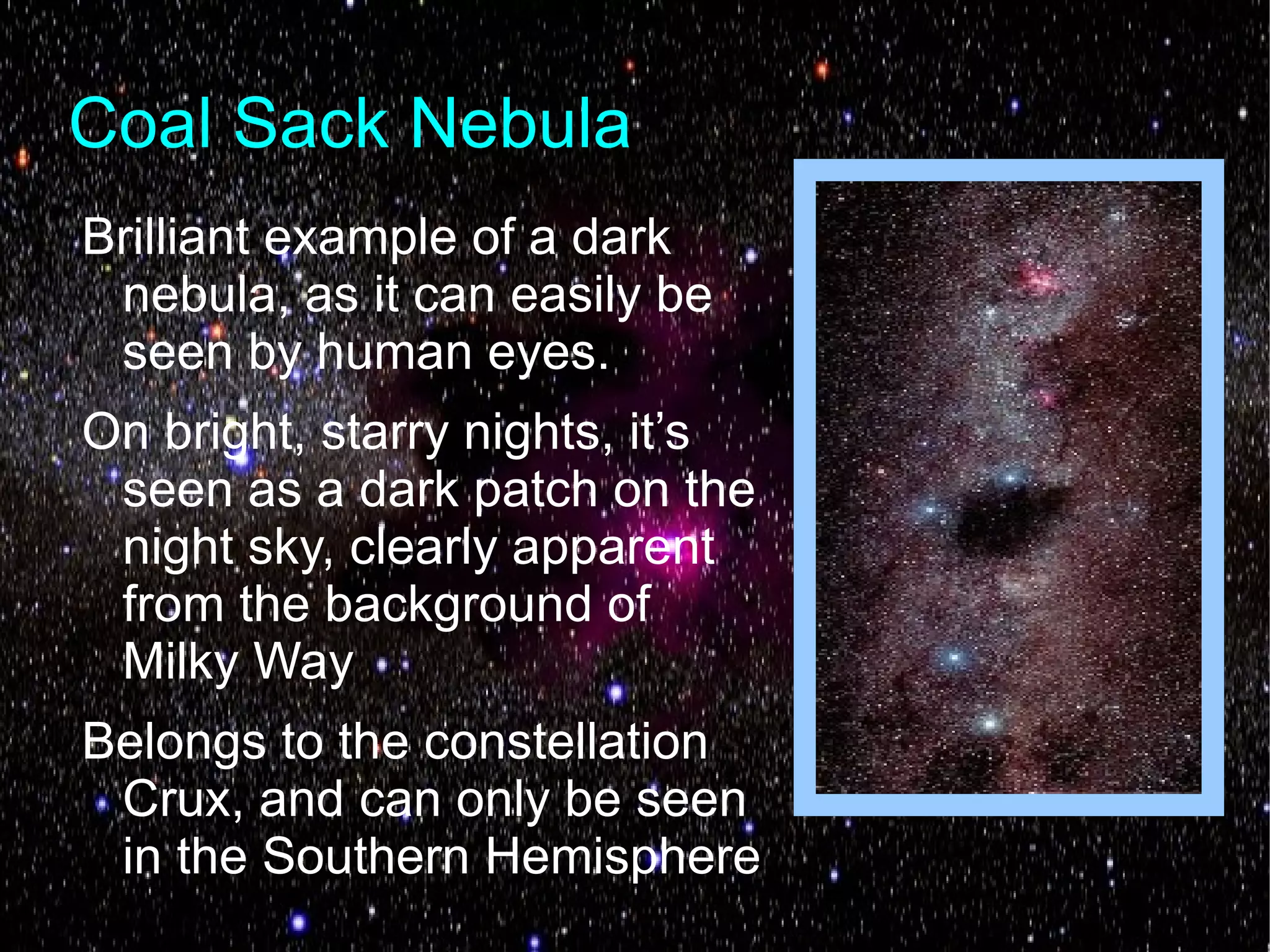 Coal Sack Nebula

Brilliant example of a dark nebula, as it can easily be seen by human eyes.

On bright, starry nights, it’s seen as a dark patch on the night sky, clearly apparent from the background of Milky Way

Belongs to the constellation Crux, and can only be seen in the Southern Hemisphere